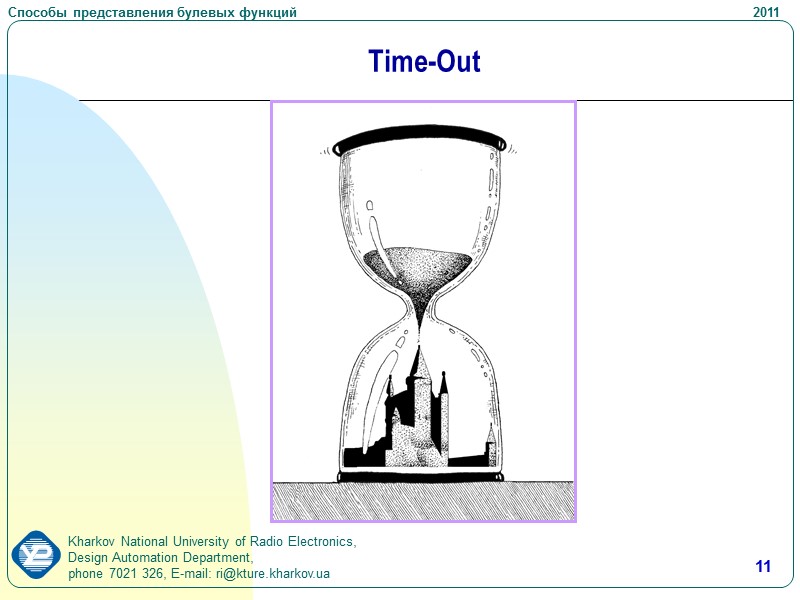 Способы представления булевых функций

2011

Time-Out

Kharkov National University of Radio Electronics,
Design Automation Department,
phone 7021 326, E-mail: ri@kture.kharkov.ua

11